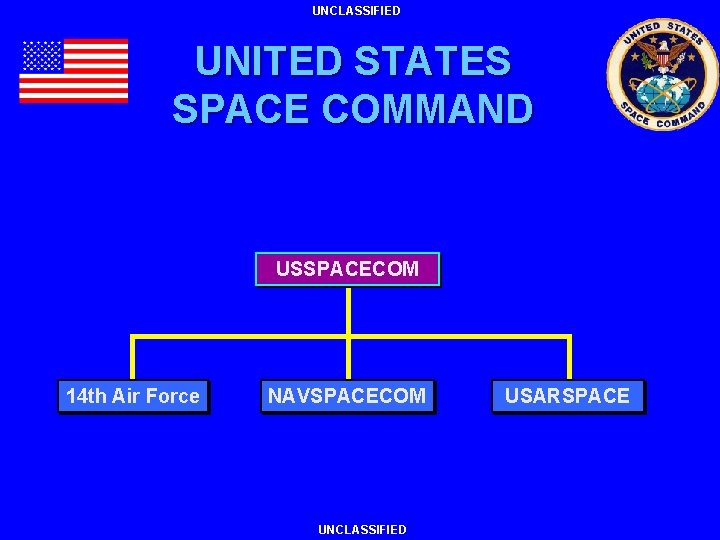 UNCLASSIFIED

UNITED STATES SPACE COMMAND

UNITED STATES SPACE COMMAND

USSPACECOM

14th Air Force

NAVSPACECOM

USARSPACE

UNCLASSIFIED